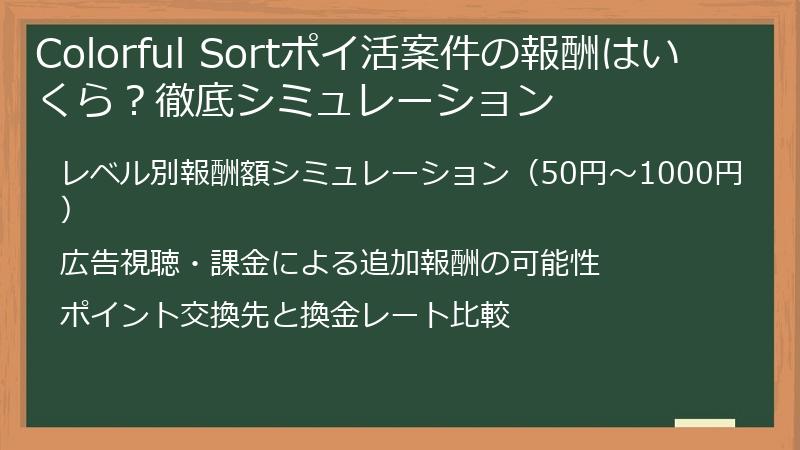 Colorful Sortポイ活案件の報酬はいくら？徹底シミュレーション

レベル別報酬額シミュレーション（50円～1000円）

広告視聴・課金による追加報酬の可能性

ポイント交換先と換金レート比較